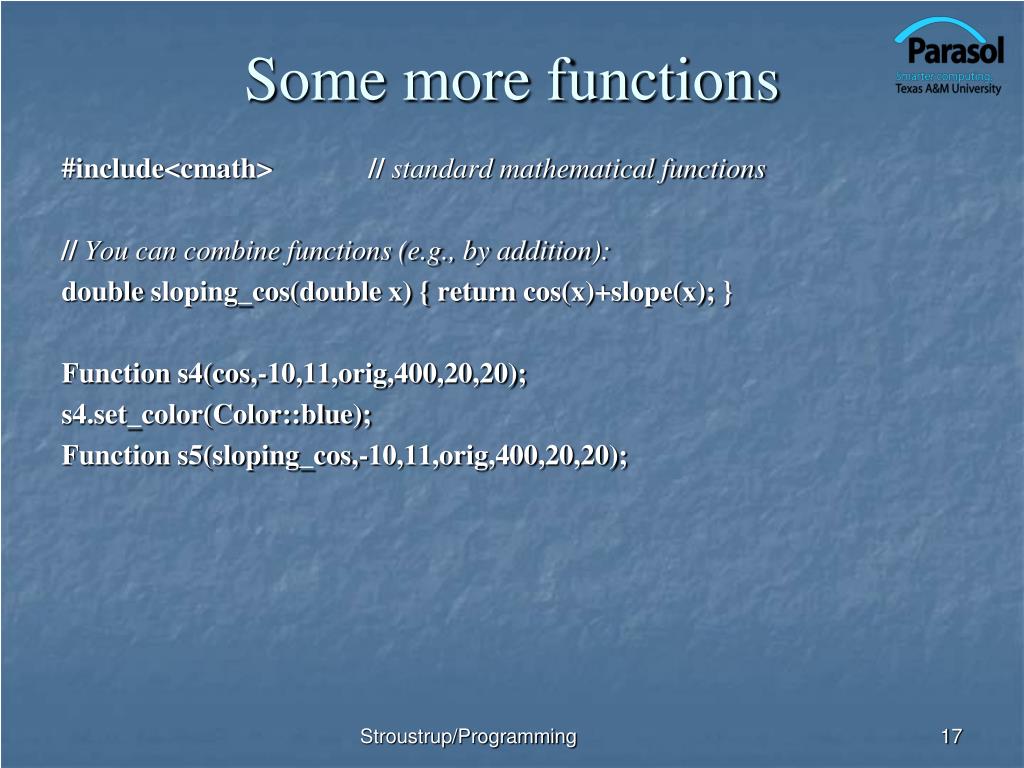 Some more functions

Parasol
Smarter computing.
Texas A&M University

#include<cmath>  // standard mathematical functions

// You can combine functions (e.g., by addition):
double sloping_cos(double x) { return cos(x)+slope(x); }

Function s4(cos,-10,11,orig,400,20,20);
s4.set_color(Color::blue);
Function s5(sloping_cos,-10,11,orig,400,20,20);

Stroustrup/Programming

17